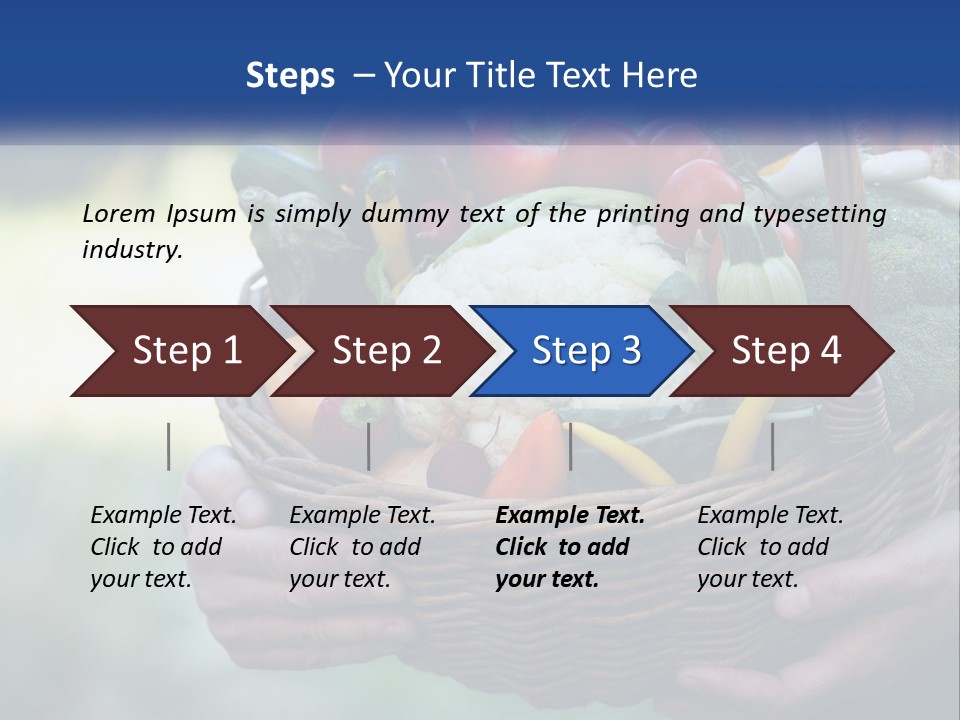 Steps – Your Title Text Here

Lorem Ipsum is simply dummy text of the printing and typesetting industry.

Step 1

Step 2

Step 3

Step 4

Example Text. Click to add your text.

Example Text. Click to add your text.

Example Text. Click to add your text.

Example Text. Click to add your text.